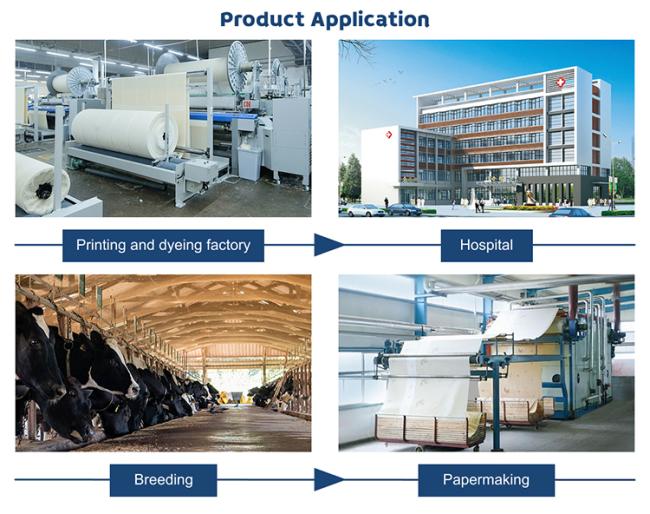 Product Application

Printing and dyeing factory

Hospital

Breeding

Papermaking